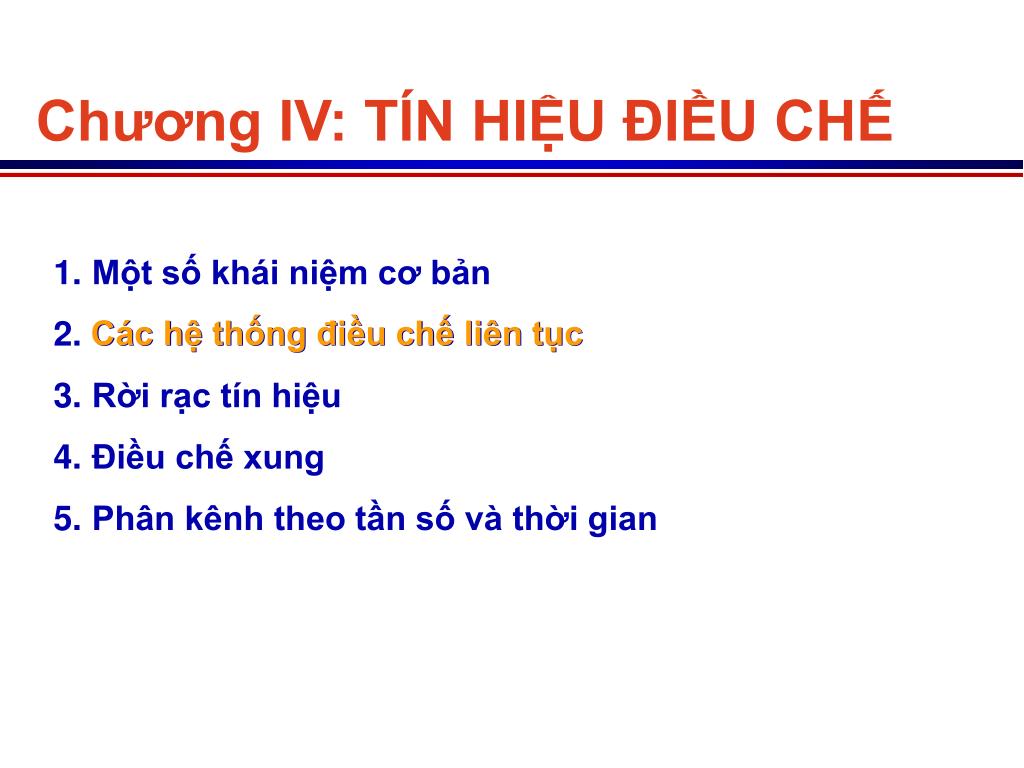 Chương IV: TÍN HIỆU ĐIỀU CHẾ

1. Một số khái niệm cơ bản

2. Các hệ thống điều chế liên tục

3. Rời rạc tín hiệu

4. Điều chế xung

5. Phân kênh theo tần số và thời gian